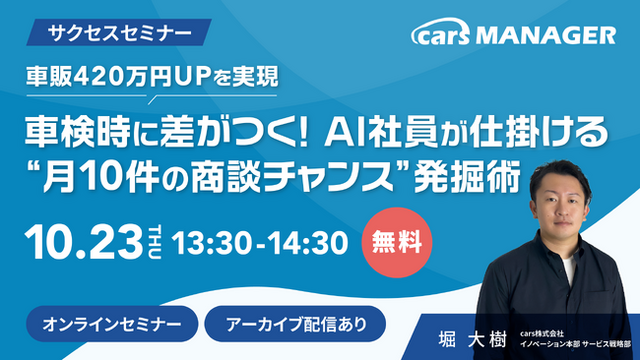 サクセスセミナー

cars MANAGER

車販420万円UPを実現

車検時に差がつく! AI社員が仕掛ける
"月10件の商談チャンス"発掘術

10.23 THU 13:30-14:30

無料

オンラインセミナー

アーカイブ配信あり

堀 大樹
cars株式会社
イノベーション本部 サービス戦略部